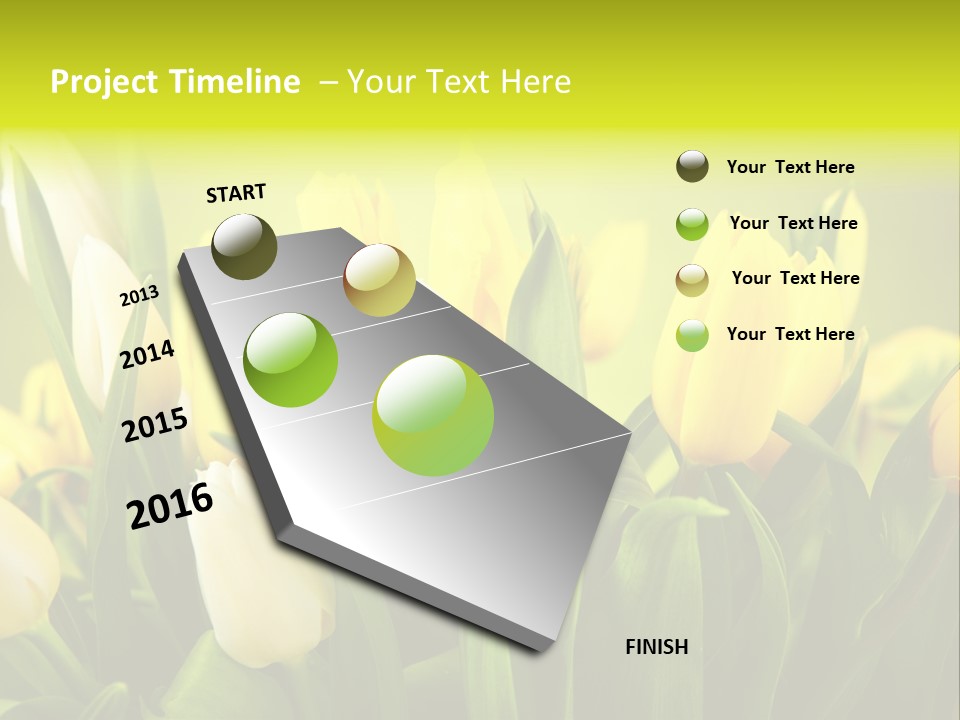 Project Timeline – Your Text Here

START

2013

2014

2015

2016

FINISH

Your Text Here

Your Text Here

Your Text Here

Your Text Here